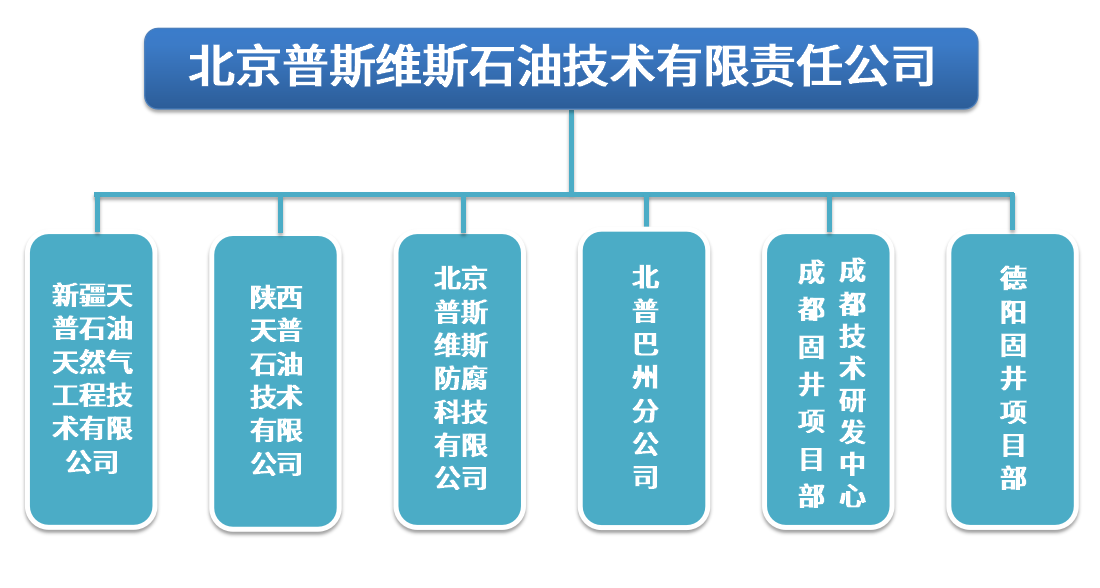 北京普斯维斯石油技术有限责任公司

新疆天普石油天然气工程技术有限公司

陕西天普石油技术有限公司

北京普斯维斯防腐科技有限公司

北普巴州分公司

成都固井项目部

成都技术研发中心

德阳固井项目部